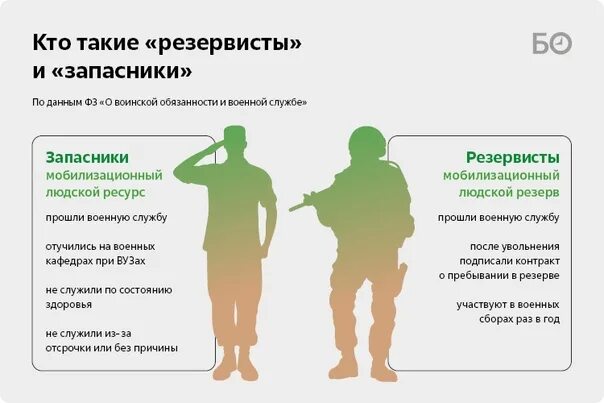 Кто такие «резервисты» и «запасники»

БО

По данным ФЗ «О воинской обязанности и военной службе»

Запасники
мобилизационный людской ресурс

прошли военную службу

отучились на военных кафедрах при ВУЗах

не служили по состоянию здоровья

не служили из-за отсрочки или без причины

Резервисты
мобилизационный людской резерв

прошли военную службу

после увольнения подписали контракт о пребывании в резерве

участвуют в военных сборах раз в год